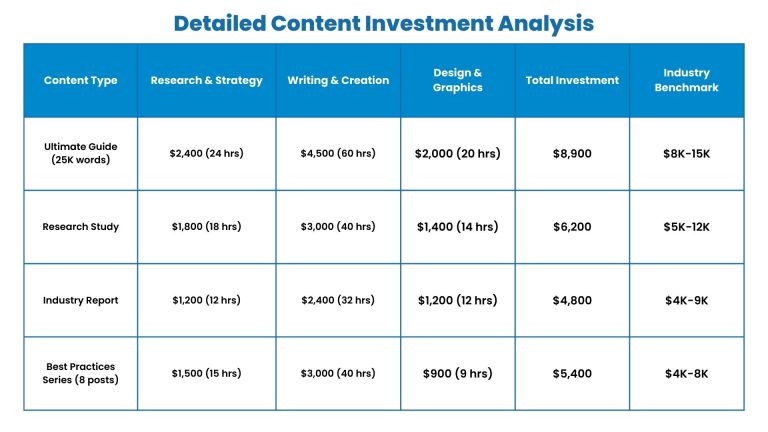 Detailed Content Investment Analysis

| Content Type | Research & Strategy | Writing & Creation | Design & Graphics | Total Investment | Industry Benchmark |
|---|---|---|---|---|---|
| Ultimate Guide (25K words) | \$2,400 (24 hrs) | \$4,500 (60 hrs) | \$2,000 (20 hrs) | \$8,900 | \$8K-15K |
| Research Study | \$1,800 (18 hrs) | \$3,000 (40 hrs) | \$1,400 (14 hrs) | \$6,200 | \$5K-12K |
| Industry Report | \$1,200 (12 hrs) | \$2,400 (32 hrs) | \$1,200 (12 hrs) | \$4,800 | \$4K-9K |
| Best Practices Series (8 posts) | \$1,500 (15 hrs) | \$3,000 (40 hrs) | \$900 (9 hrs) | \$5,400 | \$4K-8K |